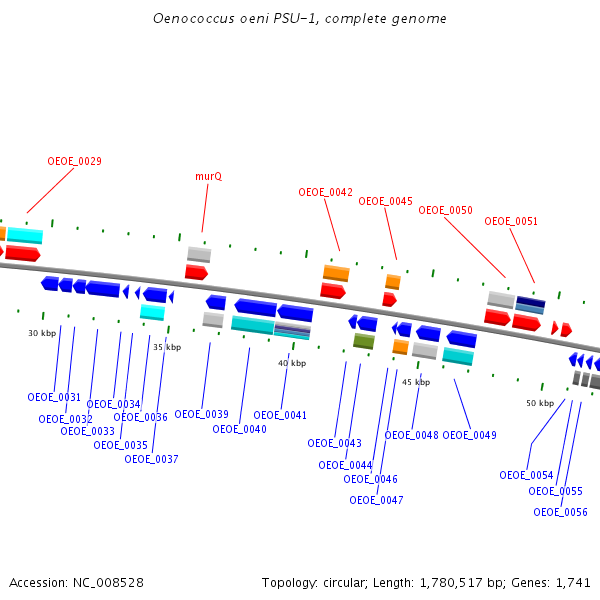 Oenococcus oeni PSU-1, complete genome

OEOE_0029
murQ
OEOE_0042
OEOE_0045
OEOE_0050
OEOE_0051

30 kbp
35 kbp
40 kbp
45 kbp
50 kbp

OEOE_0031
OEOE_0032
OEOE_0033
OEOE_0034
OEOE_0035
OEOE_0036
OEOE_0037
OEOE_0039
OEOE_0040
OEOE_0041
OEOE_0043
OEOE_0044
OEOE_0046
OEOE_0047
OEOE_0048
OEOE_0049
OEOE_0054
OEOE_0055
OEOE_0056

Accession: NC_008528
Topology: circular; Length: 1,780,517 bp; Genes: 1,741